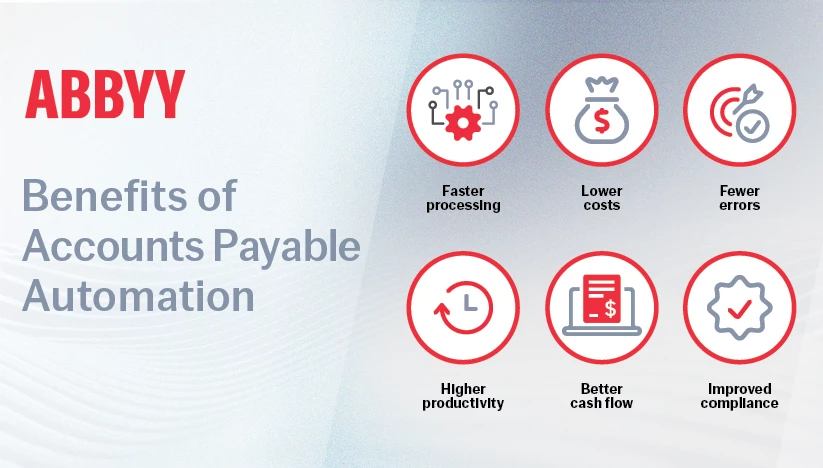 ABBYY

Benefits of Accounts Payable Automation

Faster processing

Lower costs

Fewer errors

Higher productivity

Better cash flow

Improved compliance